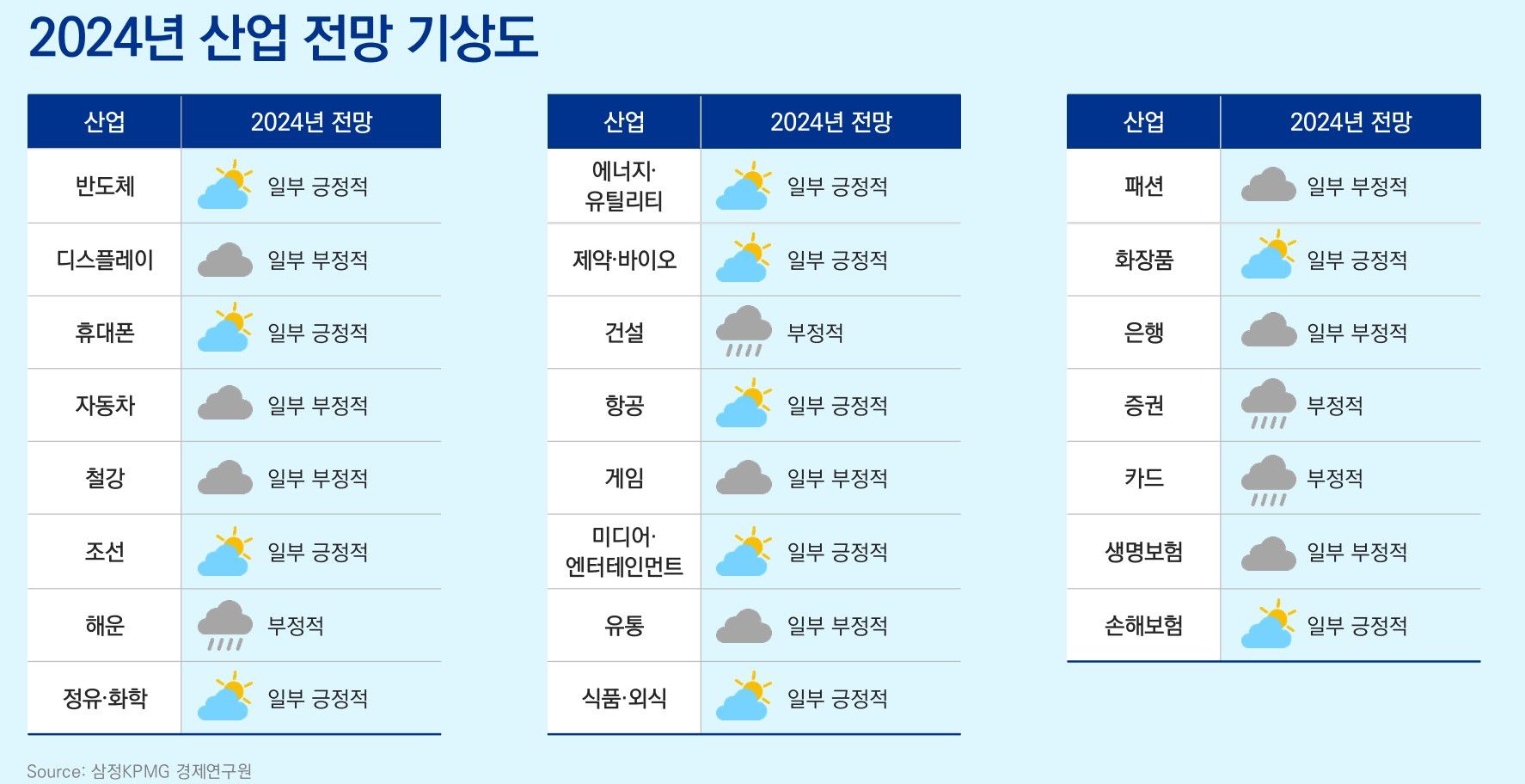 2024년 산업 전망 기상도

| 산업 | 2024년 전망 |
|---|---|
| 반도체 | 일부 긍정적 |
| 디스플레이 | 일부 부정적 |
| 휴대폰 | 일부 긍정적 |
| 자동차 | 일부 부정적 |
| 철강 | 일부 부정적 |
| 조선 | 일부 긍정적 |
| 해운 | 부정적 |
| 정유·화학 | 일부 긍정적 |

| 산업 | 2024년 전망 |
|---|---|
| 에너지·유틸리티 | 일부 긍정적 |
| 제약·바이오 | 일부 긍정적 |
| 건설 | 부정적 |
| 항공 | 일부 긍정적 |
| 게임 | 일부 부정적 |
| 미디어·엔터테인먼트 | 일부 긍정적 |
| 유통 | 일부 부정적 |
| 식품·외식 | 일부 긍정적 |

| 산업 | 2024년 전망 |
|---|---|
| 패션 | 일부 부정적 |
| 화장품 | 일부 긍정적 |
| 은행 | 일부 부정적 |
| 증권 | 부정적 |
| 카드 | 부정적 |
| 생명보험 | 일부 부정적 |
| 손해보험 | 일부 긍정적 |

Source: 삼정KPMG 경제연구원